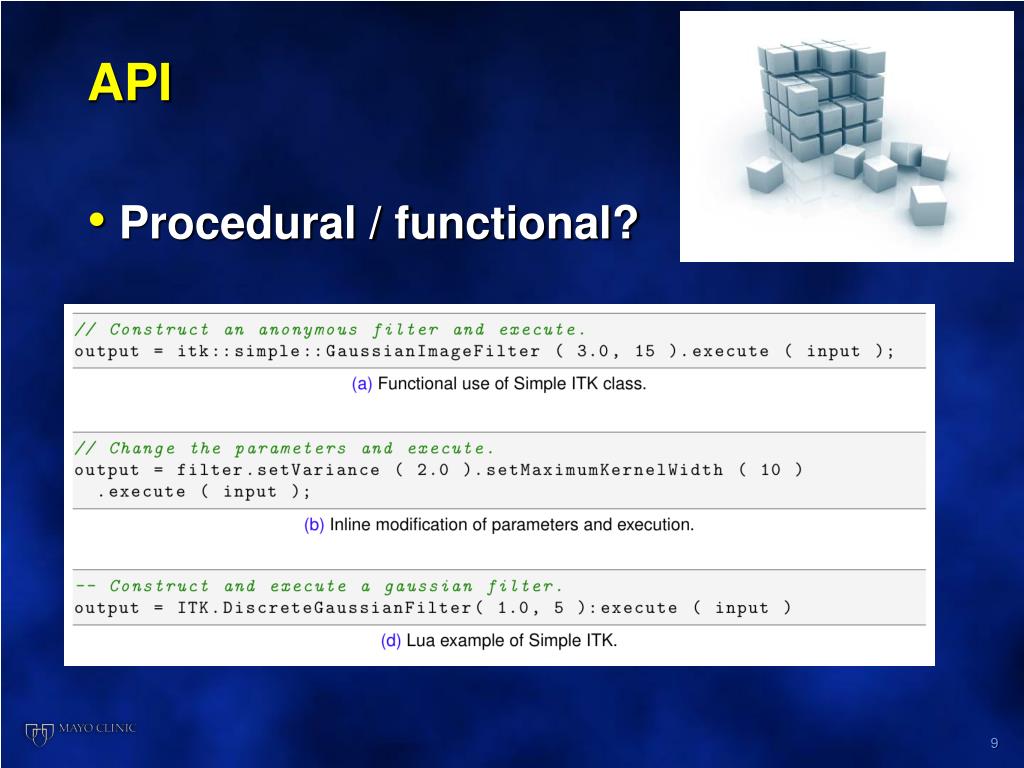 API

• Procedural / functional?

// Construct an anonymous filter and execute.
output = itk::simple::GaussianImageFilter ( 3.0, 15 ).execute ( input );

(a) Functional use of Simple ITK class.

// Change the parameters and execute.
output = filter.setVariance ( 2.0 ).setMaximumKernelWidth ( 10 )
.execute ( input );

(b) Inline modification of parameters and execution.

-- Construct and execute a gaussian filter.
output = ITK.DiscreteGaussianFilter( 1.0, 5 ):execute ( input )

(d) Lua example of Simple ITK.

MAYO CLINIC

9